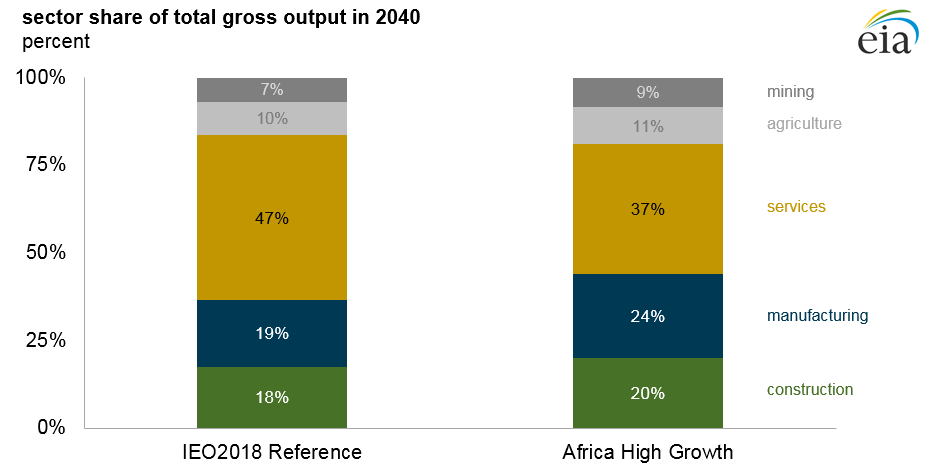 sector share of total gross output in 2040
percent

eia

100%
75%
50%
25%
0%

7%
10%
47%
19%
18%

9%
11%
37%
24%
20%

mining
agriculture
services
manufacturing
construction

IEO2018 Reference
Africa High Growth